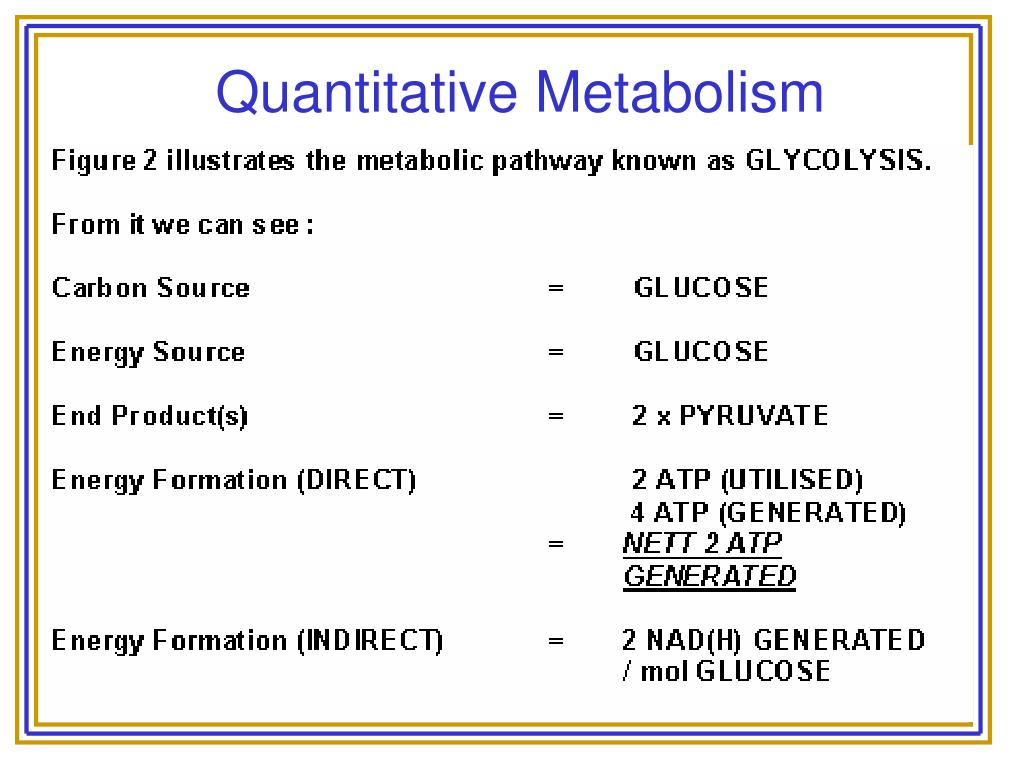 Quantitative Metabolism

Figure 2 illustrates the metabolic pathway known as GLYCOLYSIS.

From it we can see :

Carbon Source = GLUCOSE

Energy Source = GLUCOSE

End Product(s) = 2 x PYRUVATE

Energy Formation (DIRECT) 2 ATP (UTILISED)
4 ATP (GENERATED)
= NETT 2 ATP GENERATED

Energy Formation (INDIRECT) = 2 NAD(H) GENERATED / mol GLUCOSE